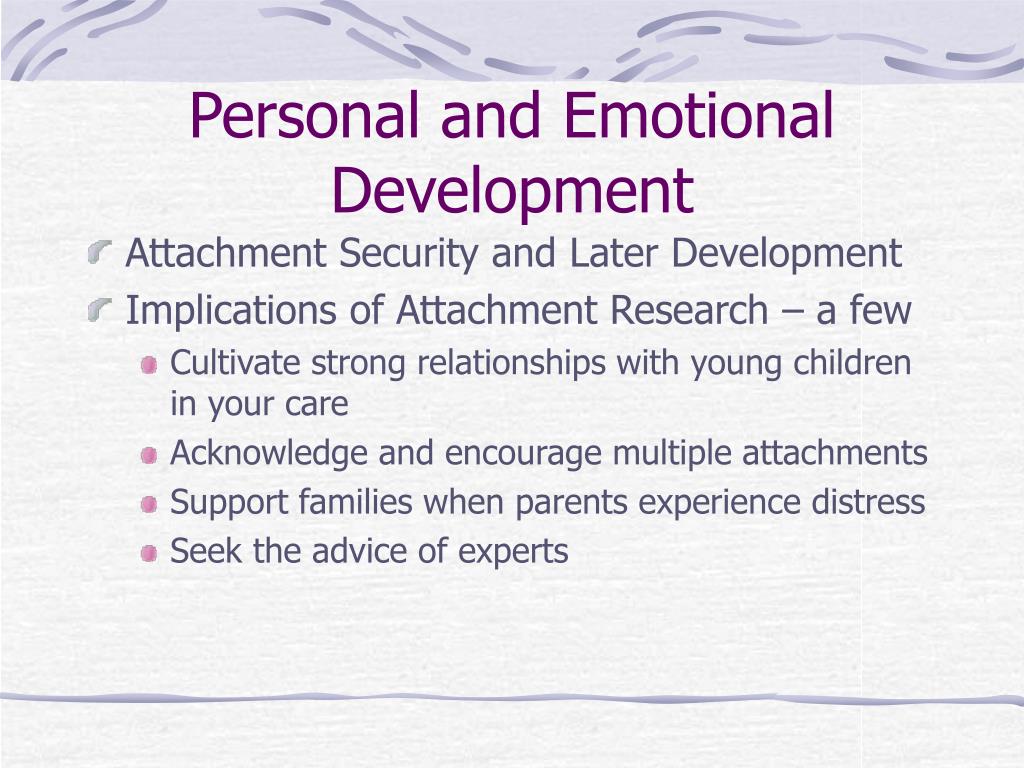 Personal and Emotional Development

Attachment Security and Later Development

Implications of Attachment Research – a few

Cultivate strong relationships with young children in your care

Acknowledge and encourage multiple attachments

Support families when parents experience distress

Seek the advice of experts